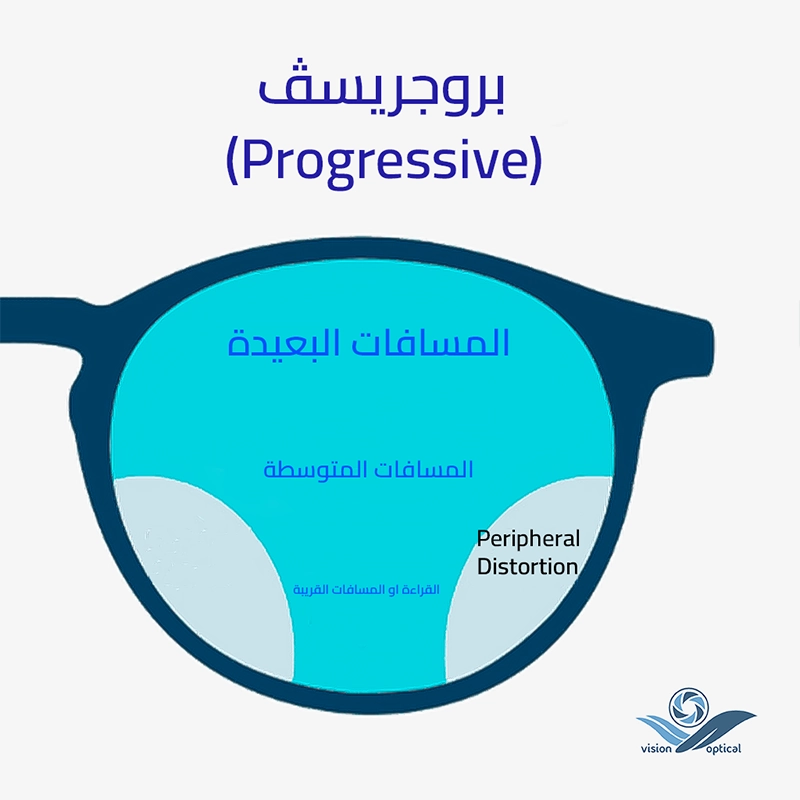 بروجريسف
(Progressive)

المسافات البعيدة

المسافات المتوسطة

Peripheral Distortion

القراءة او المسافات القريبة

vision optical